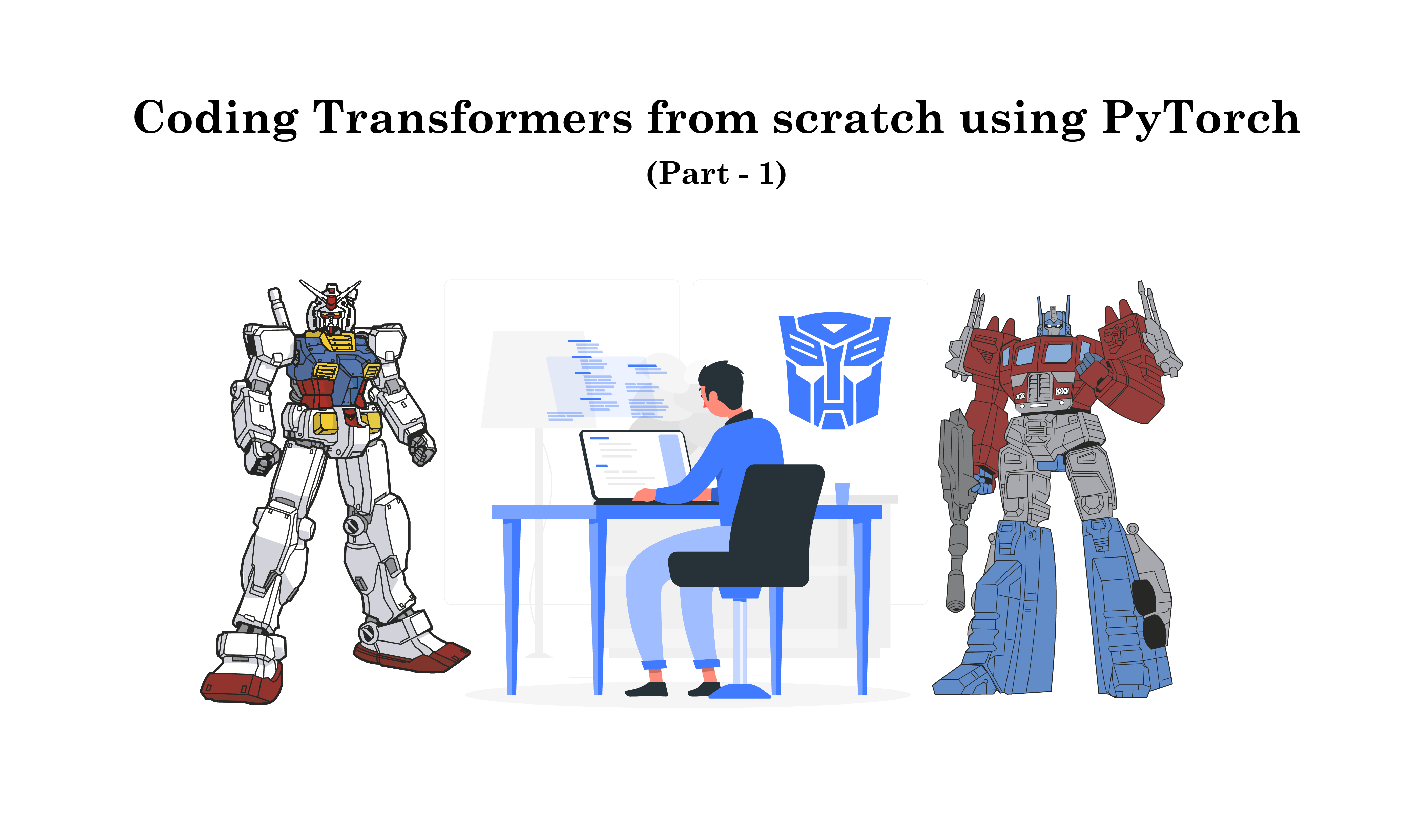 Coding Transformers from scratch using PyTorch
(Part - 1)